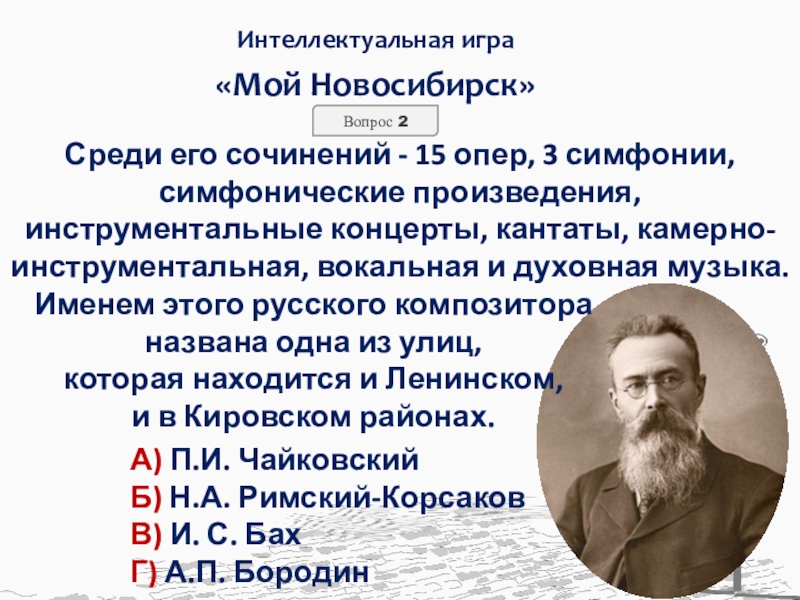 Интеллектуальная игра

«Мой Новосибирск»

Вопрос 2

Среди его сочинений - 15 опер, 3 симфонии, симфонические произведения, инструментальные концерты, кантаты, камерно-инструментальная, вокальная и духовная музыка. Именем этого русского композитора названа одна из улиц, которая находится и Ленинском, и в Кировском районах.

А) П.И. Чайковский

Б) Н.А. Римский-Корсаков

В) И. С. Бах

Г) А.П. Бородин